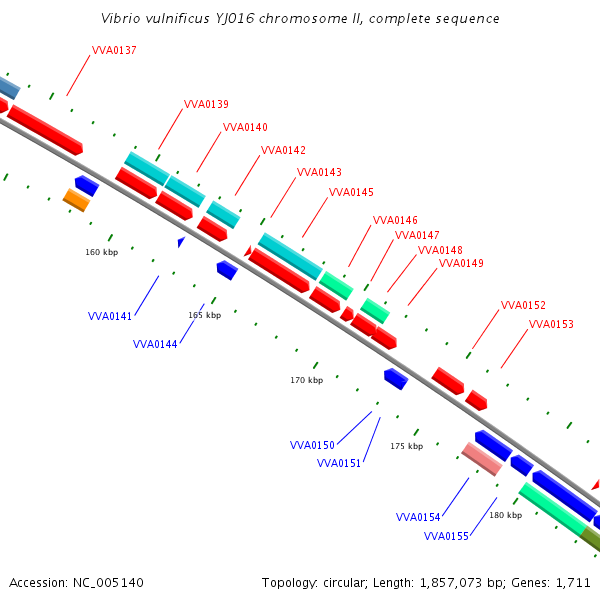 Vibrio vulnificus YJ016 chromosome II, complete sequence

VVA0137

VVA0139

VVA0140

VVA0142

VVA0143

VVA0145

VVA0146

VVA0147

VVA0148

VVA0149

VVA0152

VVA0153

160 kbp

VVA0141

165 kbp

VVA0144

170 kbp

VVA0150

VVA0151

175 kbp

VVA0154

180 kbp

VVA0155

Accession: NC_005140

Topology: circular; Length: 1,857,073 bp; Genes: 1,711